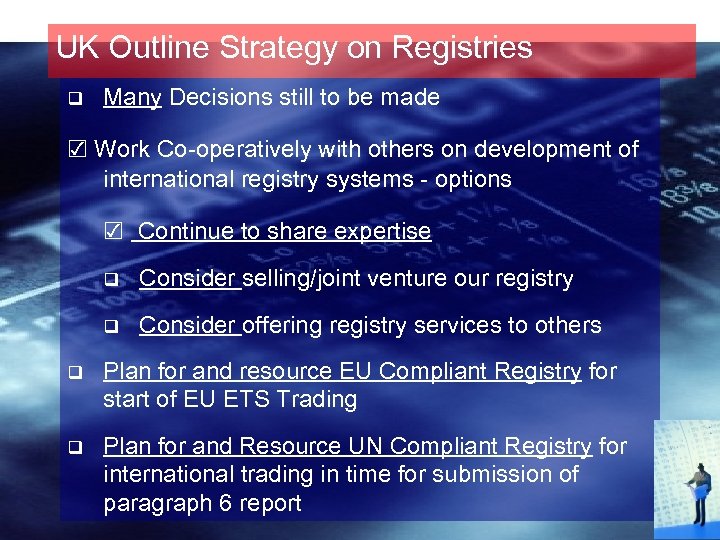 UK Outline Strategy on Registries

❑ Many Decisions still to be made

☑ Work Co-operatively with others on development of international registry systems - options

☑ Continue to share expertise

❑ Consider selling/joint venture our registry

❑ Consider offering registry services to others

❑ Plan for and resource EU Compliant Registry for start of EU ETS Trading

❑ Plan for and Resource UN Compliant Registry for international trading in time for submission of paragraph 6 report